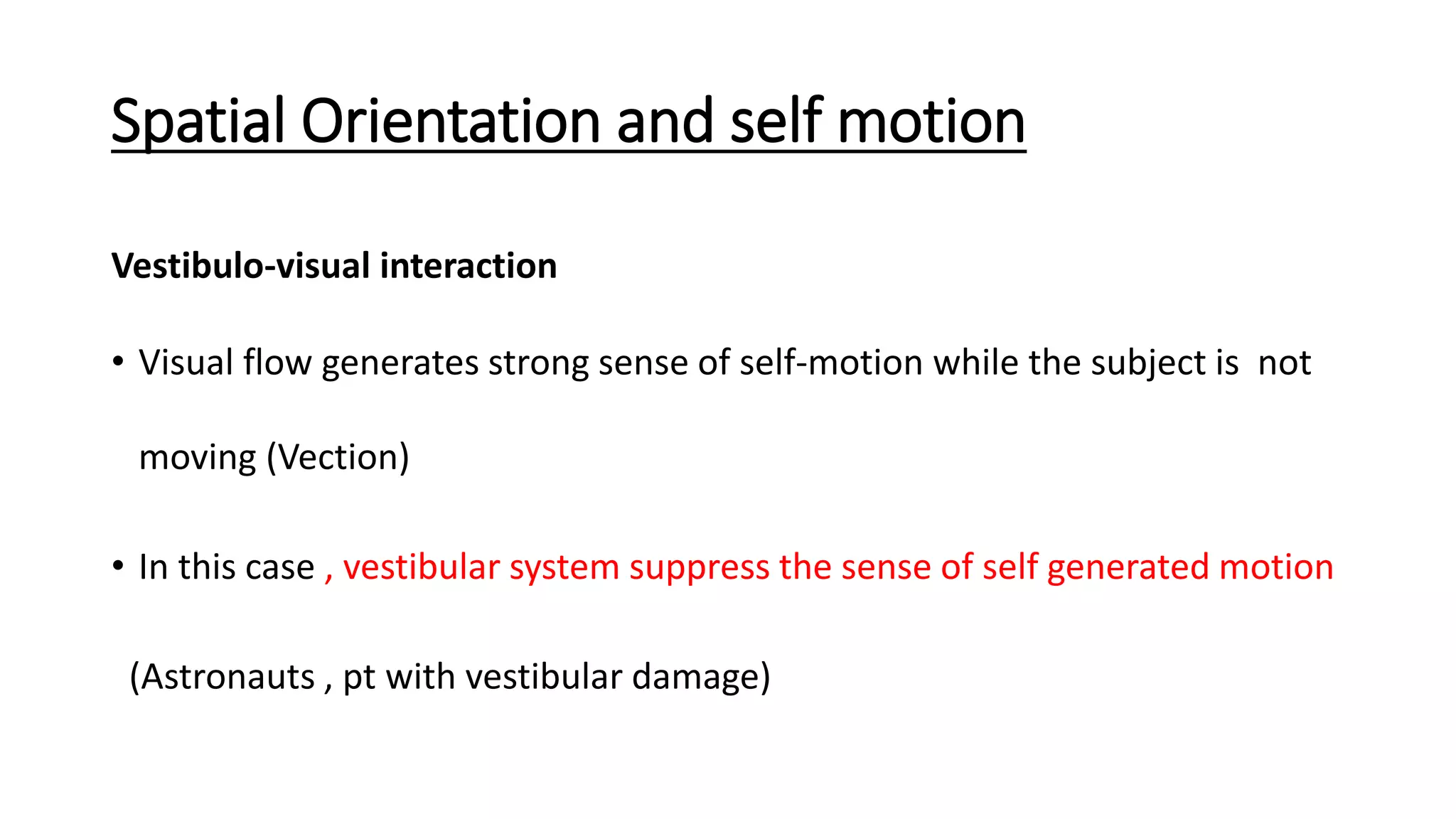 Spatial Orientation and self motion

Vestibulo-visual interaction

• Visual flow generates strong sense of self-motion while the subject is not moving (Vection)

• In this case , vestibular system suppress the sense of self generated motion

(Astronauts , pt with vestibular damage)